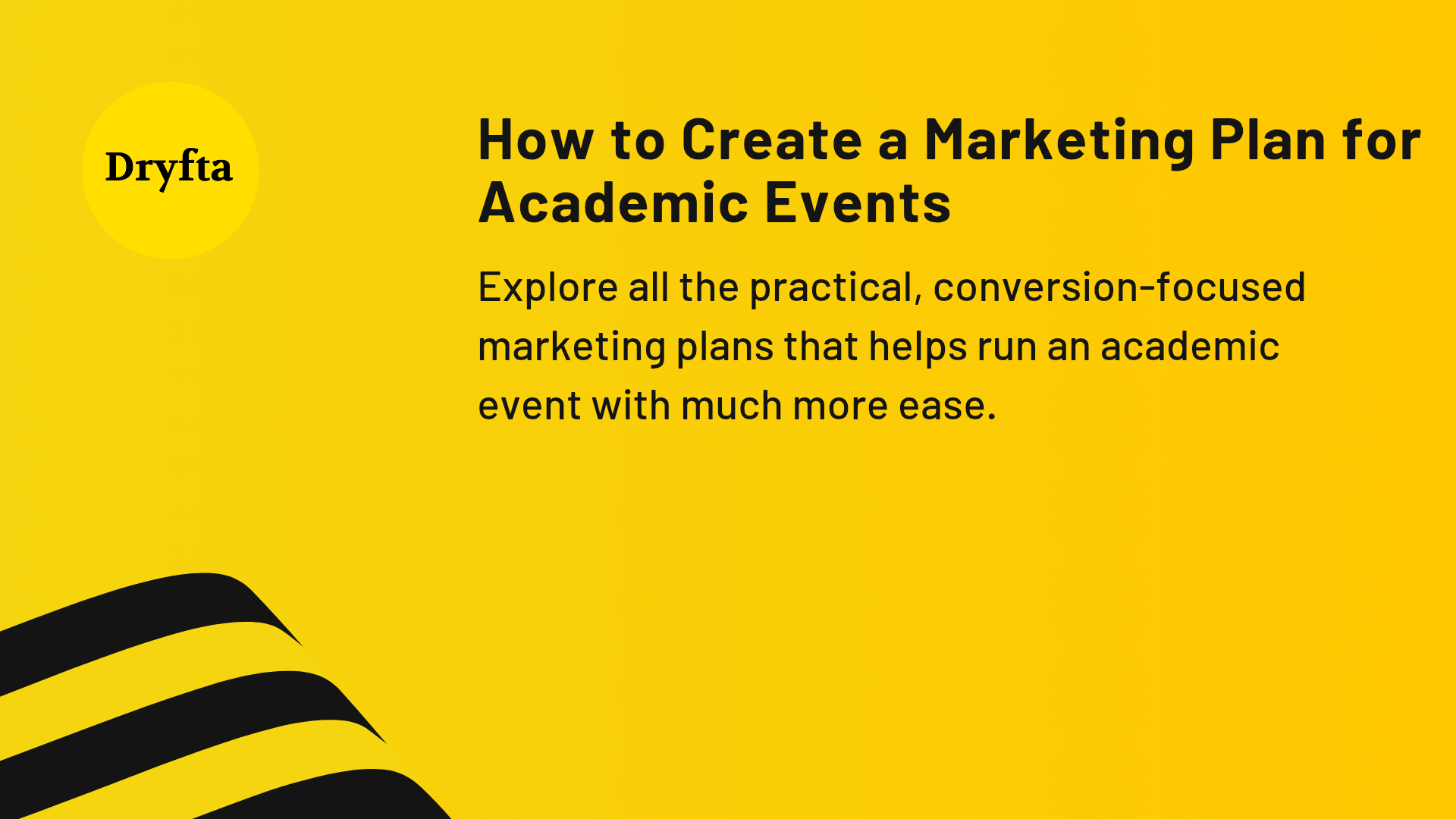 Dryfta

How to Create a Marketing Plan for Academic Events

Explore all the practical, conversion-focused marketing plans that helps run an academic event with much more ease.